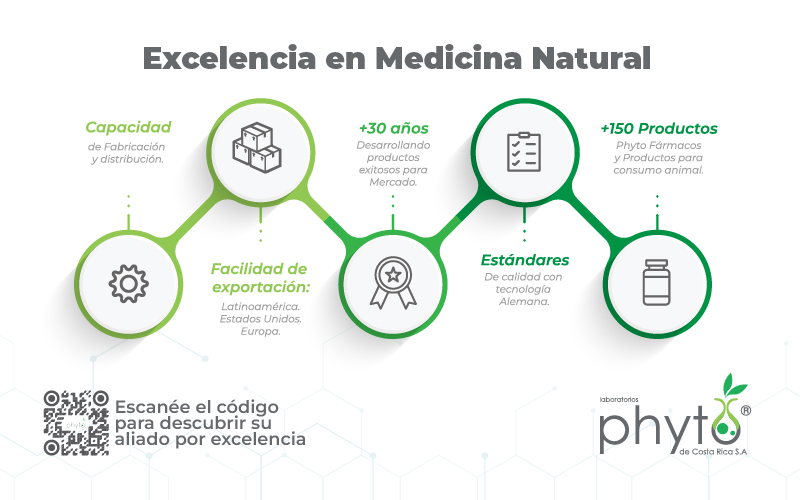 Excelencia en Medicina Natural

Capacidad
de Fabricación y distribución.

Facilidad de exportación:
Latinoamérica. Estados Unidos. Europa.

+30 años
Desarrollando productos exitosos para Mercado.

Estándares
De calidad con tecnología Alemana.

+150 Productos
Phyto Fármacos y Productos para consumo animal.

Escanée el código para descubrir su aliado por excelencia

laboratorios
phyto®
de Costa Rica S.A